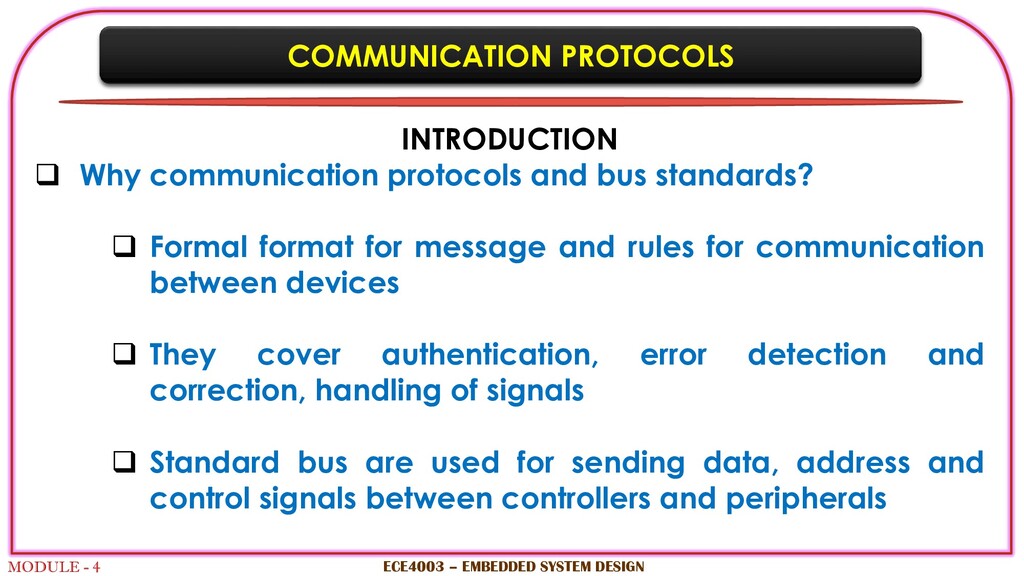 COMMUNICATION PROTOCOLS

INTRODUCTION

❑ Why communication protocols and bus standards?

❑ Formal format for message and rules for communication between devices

❑ They cover authentication, error detection and correction, handling of signals

❑ Standard bus are used for sending data, address and control signals between controllers and peripherals

MODULE - 4

ECE4003 – EMBEDDED SYSTEM DESIGN